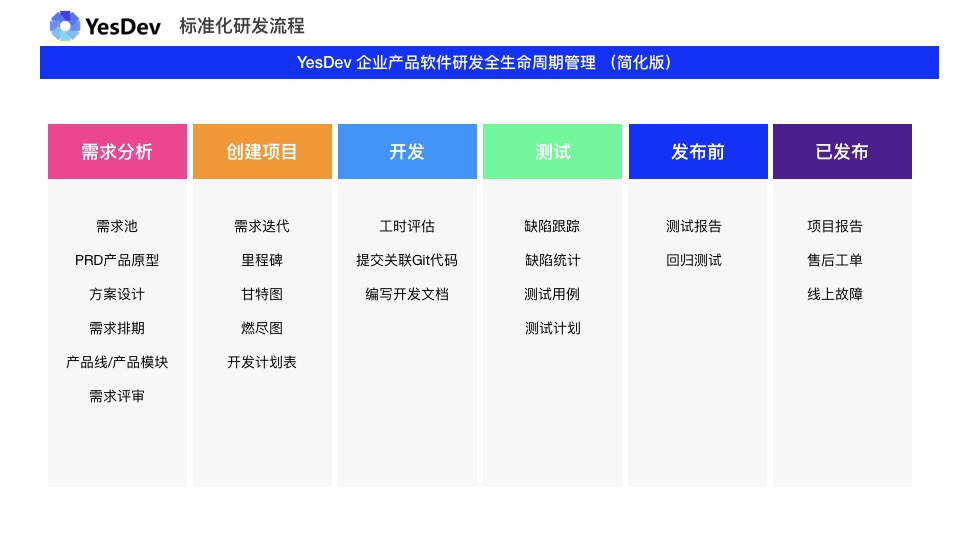 YesDev 标准化研发流程

YesDev 企业产品软件研发全生命周期管理 （简化版）

需求分析

需求池
PRD产品原型
方案设计
需求排期
产品线/产品模块
需求评审

创建项目

需求迭代
里程碑
甘特图
燃尽图
开发计划表

开发

工时评估
提交关联Git代码
编写开发文档

测试

缺陷跟踪
缺陷统计
测试用例
测试计划

发布前

测试报告
回归测试

已发布

项目报告
售后工单
线上故障